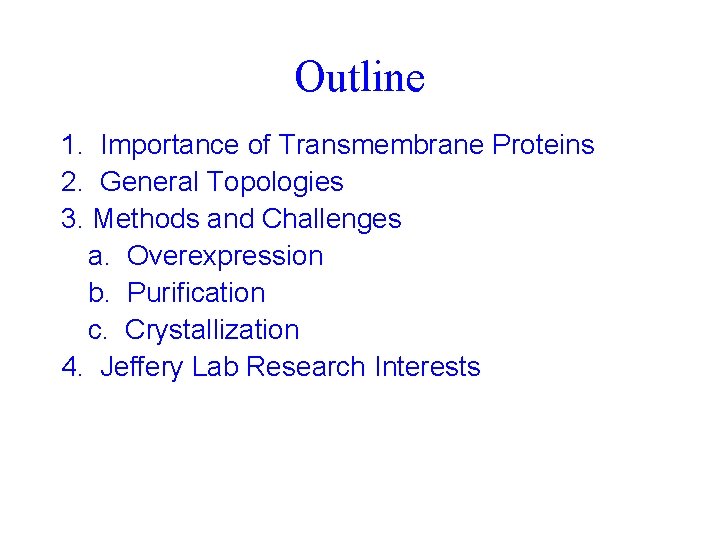 Outline

1. Importance of Transmembrane Proteins
2. General Topologies
3. Methods and Challenges
a. Overexpression
b. Purification
c. Crystallization
4. Jeffery Lab Research Interests